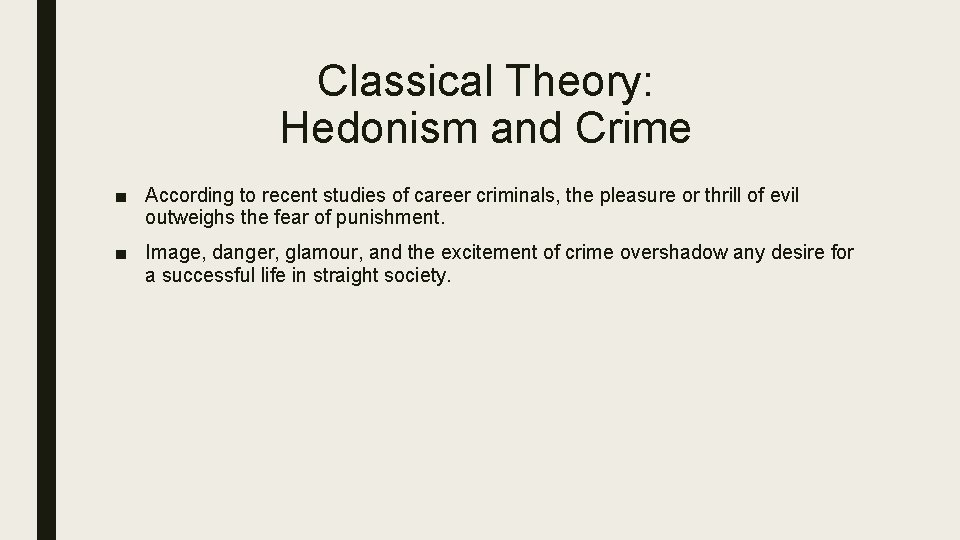 Classical Theory:
Hedonism and Crime

■ According to recent studies of career criminals, the pleasure or thrill of evil outweighs the fear of punishment.

■ Image, danger, glamour, and the excitement of crime overshadow any desire for a successful life in straight society.